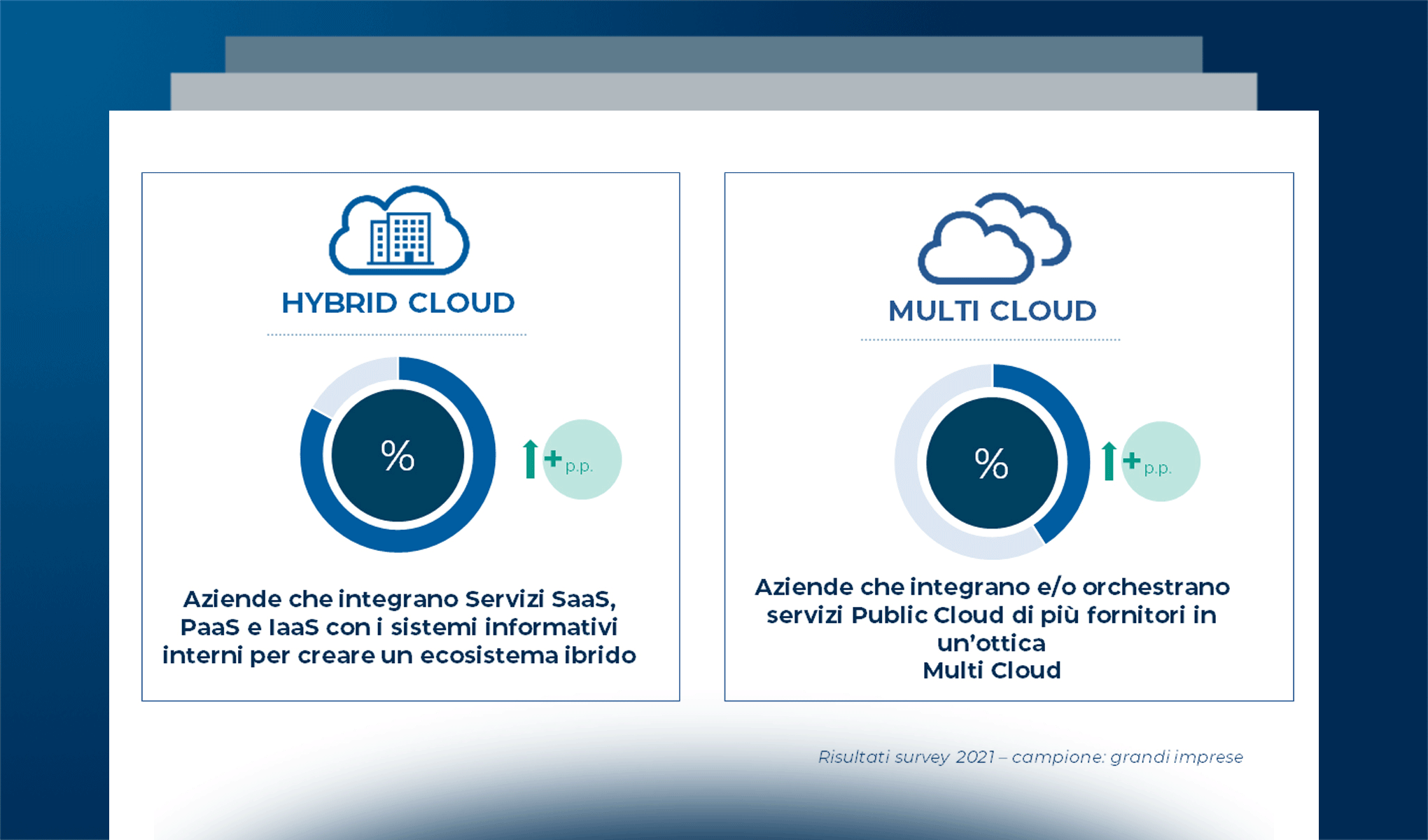 HYBRID CLOUD

%

+ p.p.

Aziende che integrano Servizi SaaS, PaaS e IaaS con i sistemi informativi interni per creare un ecosistema ibrido

MULTI CLOUD

%

+ p.p.

Aziende che integrano e/o orchestrano servizi Public Cloud di più fornitori in un'ottica
Multi Cloud

Risultati survey 2021 – campione: grandi imprese